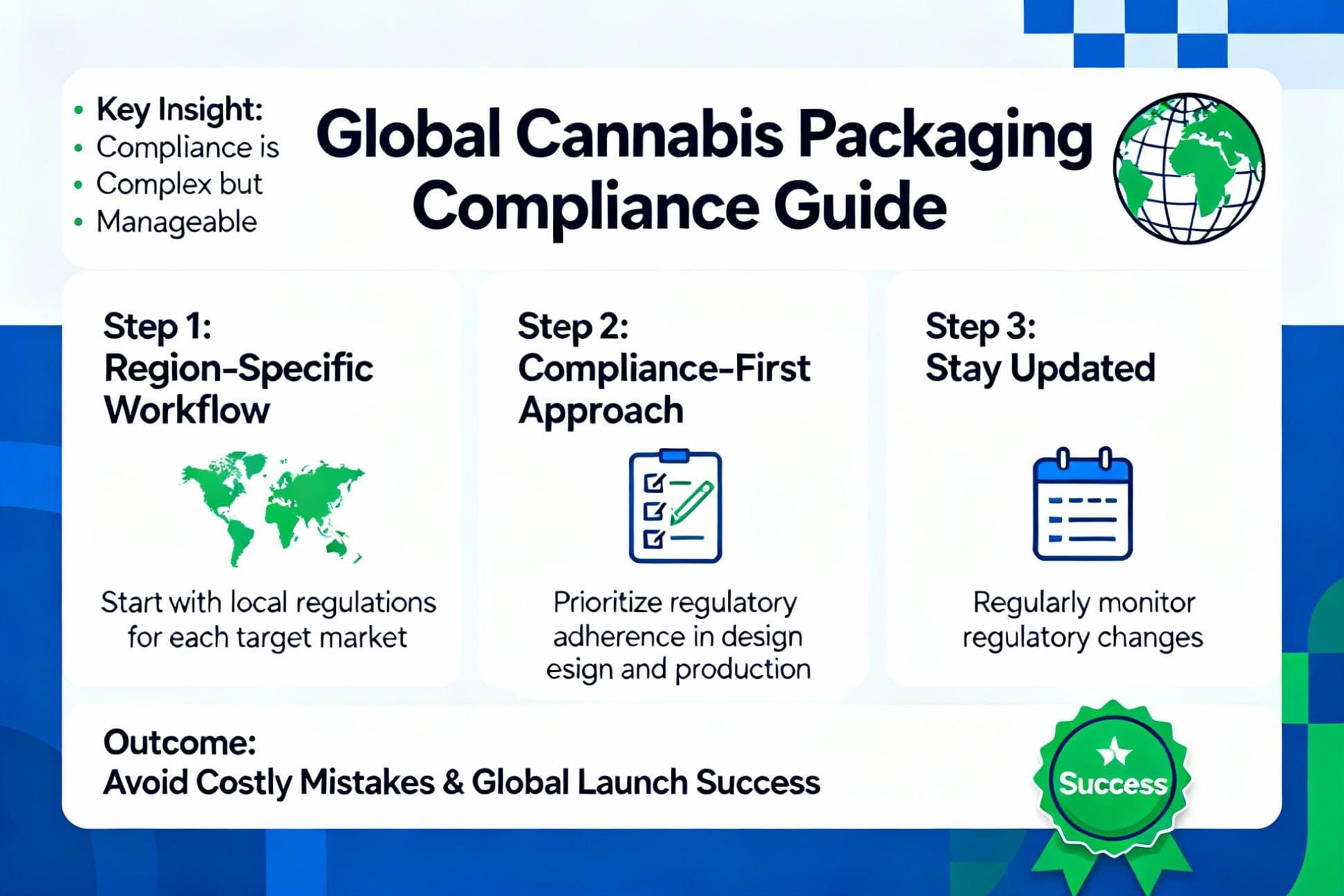 • Key Insight:
• Compliance is
• Complex but
• Manageable

Global Cannabis Packaging Compliance Guide

Step 1:
Region-Specific Workflow

Start with local regulations for each target market

Step 2:
Compliance-First Approach

Prioritize regulatory adherence in design esign and production

Step 3:
Stay Updated

Regularly monitor regulatory changes

Outcome:
Avoid Costly Mistakes & Global Launch Success

Success